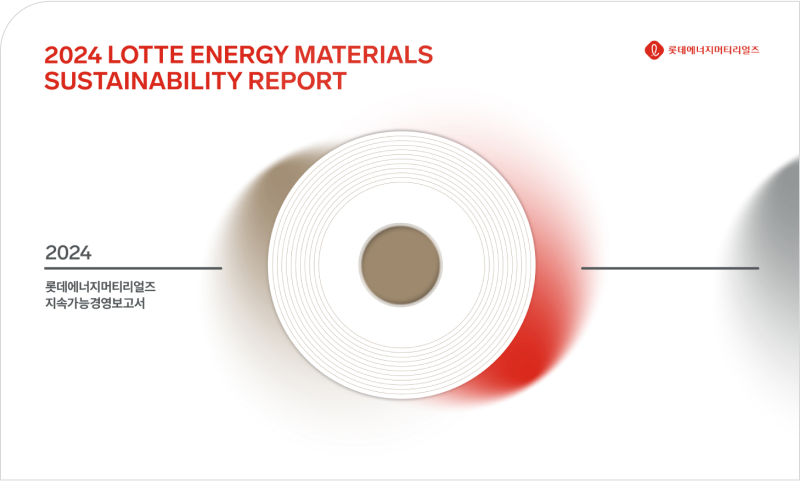 2024 LOTTE ENERGY MATERIALS SUSTAINABILITY REPORT

롯데에너지머티리얼즈

2024

롯데에너지머티리얼즈
지속가능경영보고서